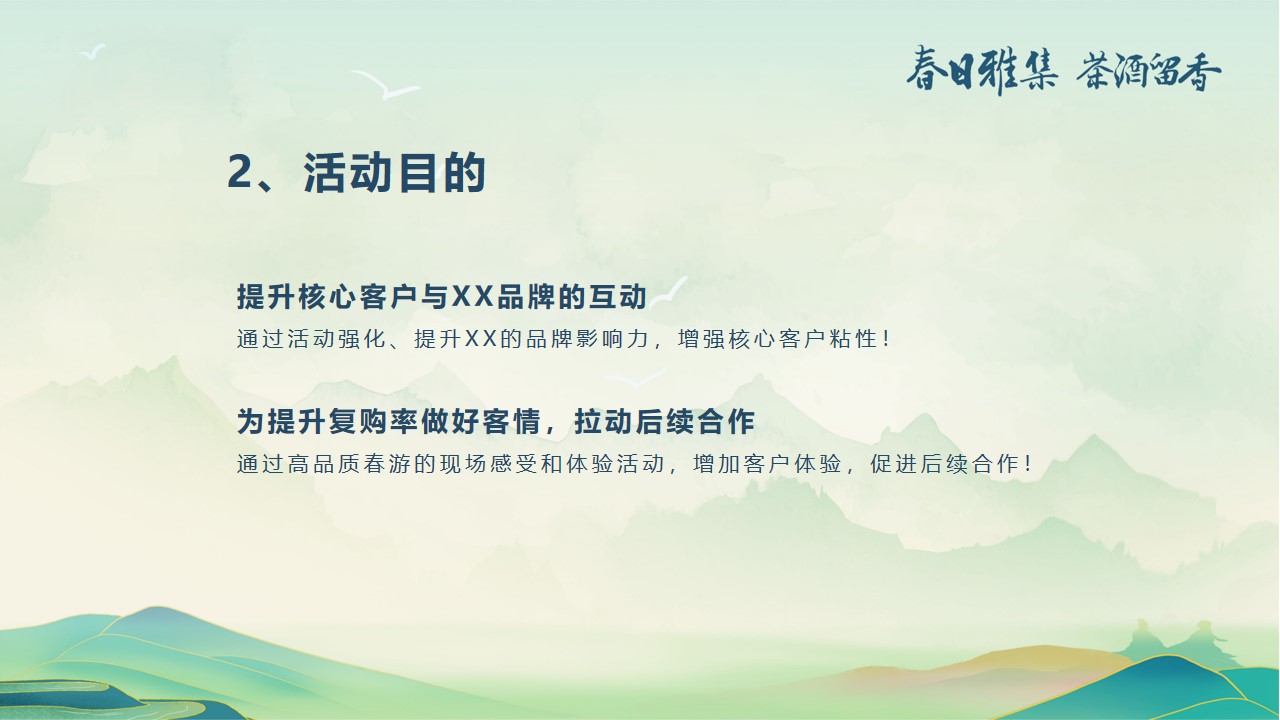 春日雅集 茶酒留香

2、活动目的

提升核心客户与XX品牌的互动

通过活动强化、提升XX的品牌影响力，增强核心客户粘性！

为提升复购率做好客情，拉动后续合作

通过高品质春游的现场感受和体验活动，增加客户体验，促进后续合作！